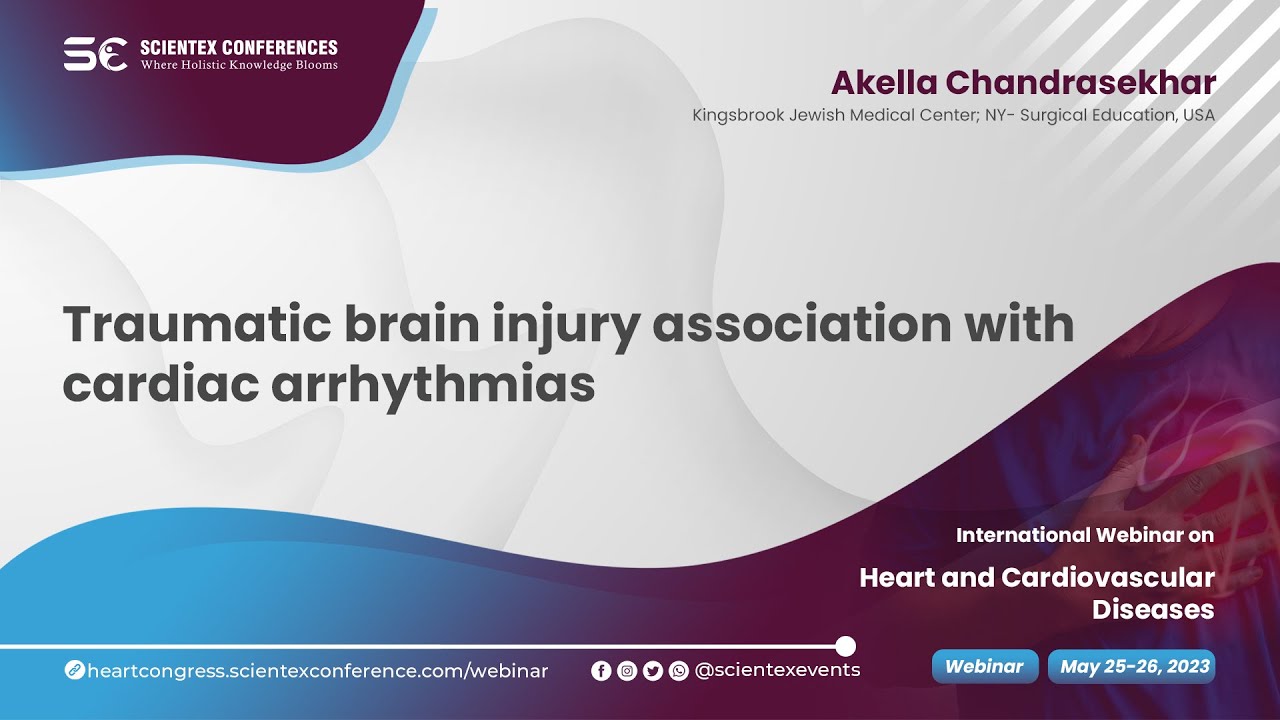 SC SCIENTEX CONFERENCES
Where Holistic Knowledge Blooms

Akella Chandrasekhar
Kingsbrook Jewish Medical Center; NY- Surgical Education, USA

Traumatic brain injury association with cardiac arrhythmias

International Webinar on
Heart and Cardiovascular Diseases

heartcongress.scientexconference.com/webinar

@scientexevents

Webinar

May 25-26, 2023